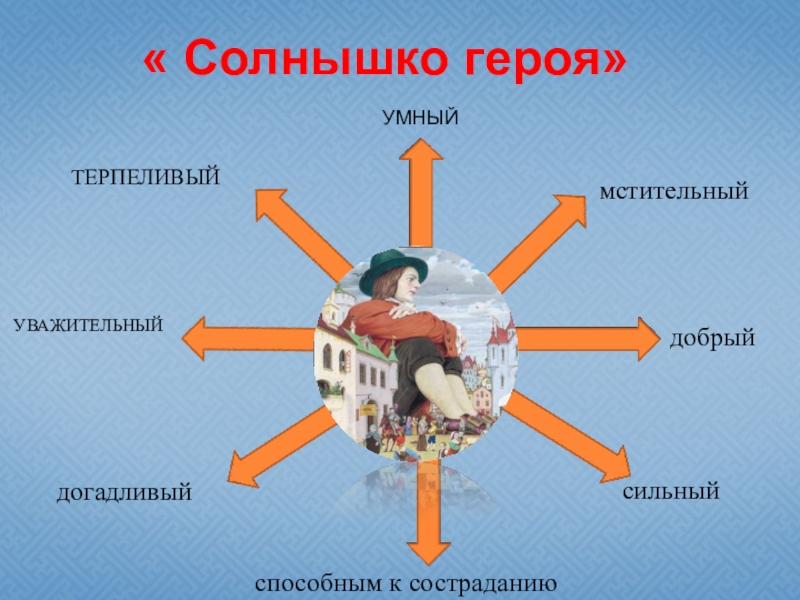 « Солнышко героя»

УМНЫЙ

ТЕРПЕЛИВЫЙ

мстительный

УВАЖИТЕЛЬНЫЙ

добрый

догадливый

сильный

способным к состраданию